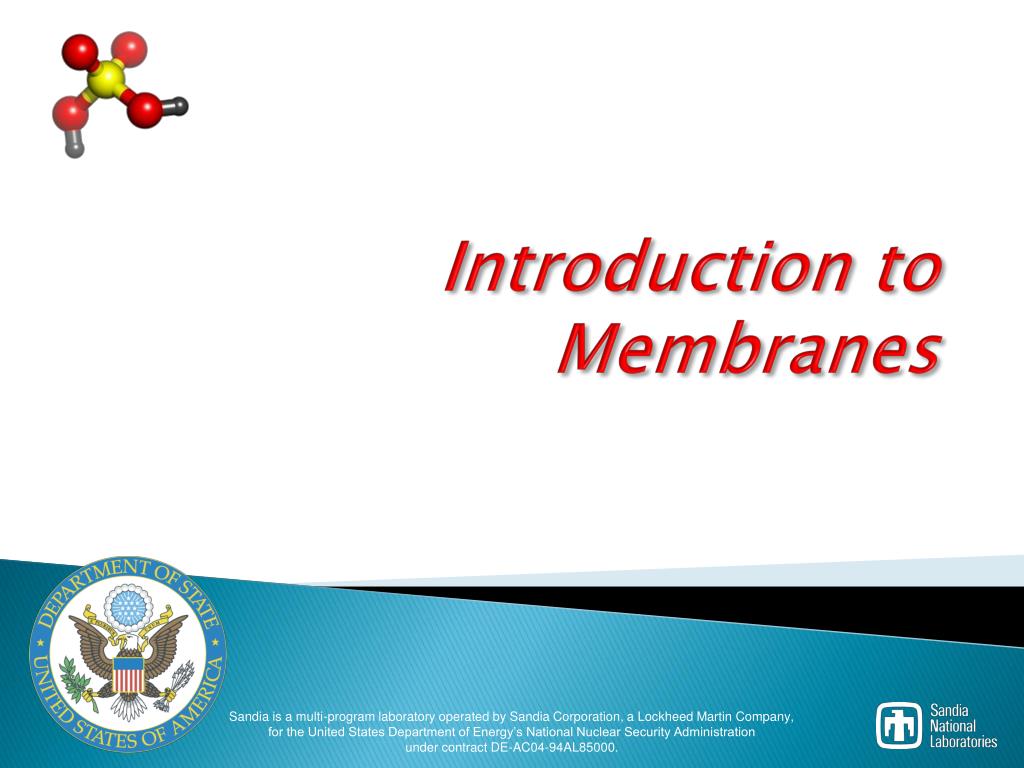 Introduction to Membranes

DEPARTMENT OF STATE
UNITED STATES OF AMERICA

Sandia is a multi-program laboratory operated by Sandia Corporation, a Lockheed Martin Company, for the United States Department of Energy's National Nuclear Security Administration under contract DE-AC04-94AL85000.

Sandia National Laboratories